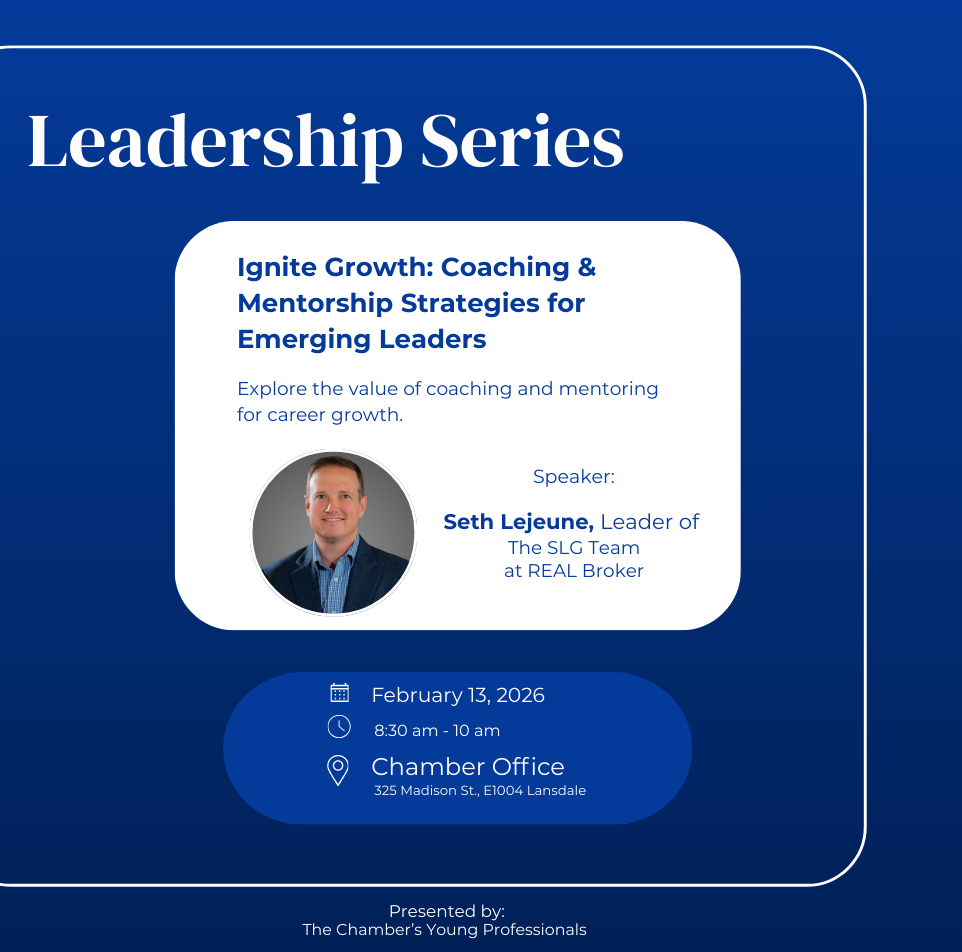 Leadership Series

Ignite Growth: Coaching & Mentorship Strategies for Emerging Leaders

Explore the value of coaching and mentoring for career growth.

Speaker:

Seth Lejeune, Leader of The SLG Team at REAL Broker

February 13, 2026

8:30 am - 10 am

Chamber Office
325 Madison St., E1004 Lansdale

Presented by:
The Chamber's Young Professionals